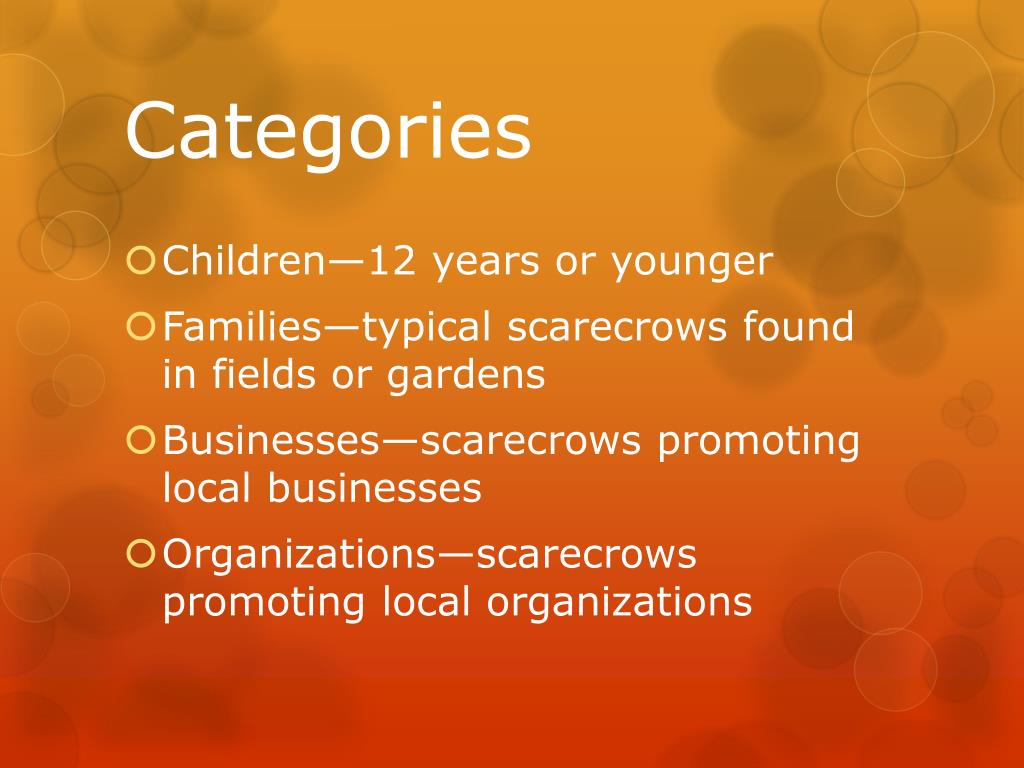 Categories

Children—12 years or younger

Families—typical scarecrows found in fields or gardens

Businesses—scarecrows promoting local businesses

Organizations—scarecrows promoting local organizations